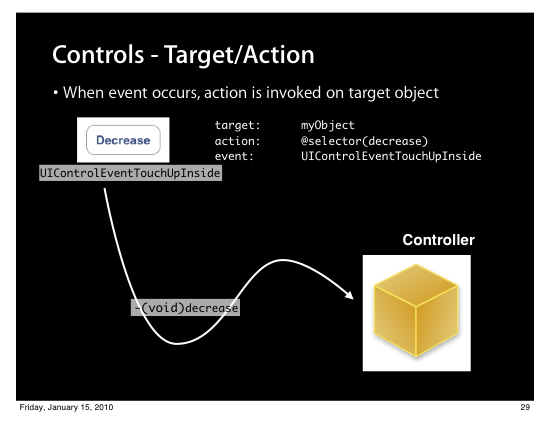 Controls - Target/Action

• When event occurs, action is invoked on target object

Decrease

target: myObject
action: @selector(decrease)
event: UIControlEventTouchUpInside

UIControlEventTouchUpInside

Controller

-(void)decrease

Friday, January 15, 2010

29